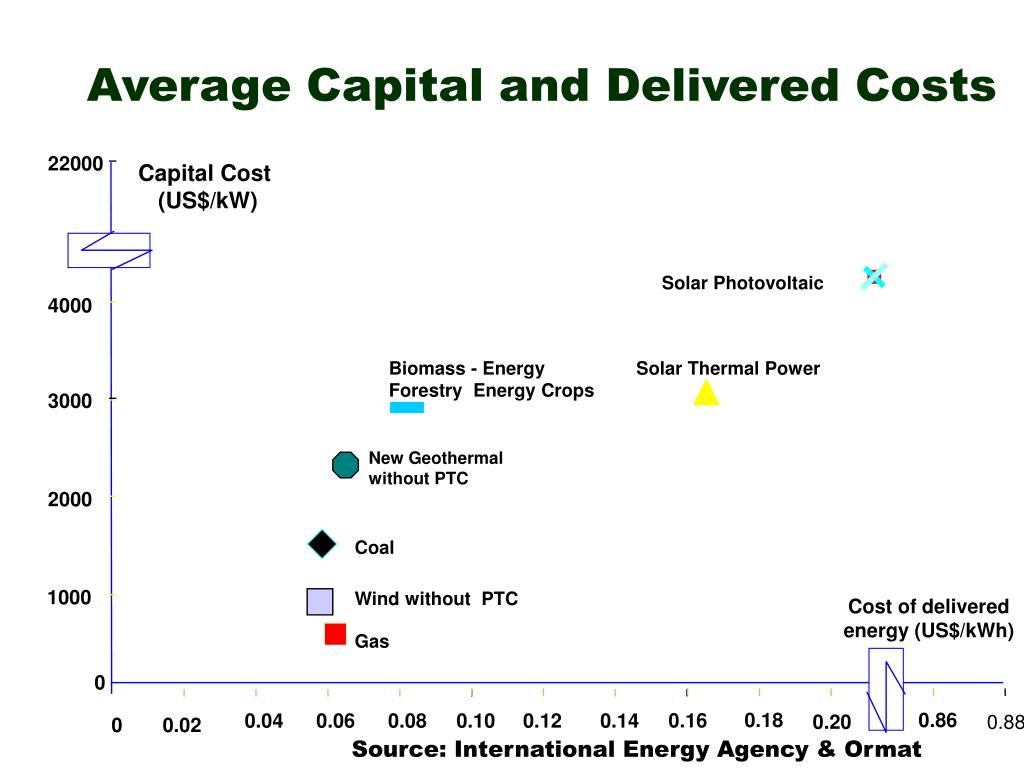 Average Capital and Delivered Costs

22000

Capital Cost (US$/kW)

4000

3000

2000

1000

0

Solar Photovoltaic

Biomass - Energy Forestry Energy Crops

Solar Thermal Power

New Geothermal without PTC

Coal

Wind without PTC

Gas

Cost of delivered energy (US$/kWh)

0 0.02 0.04 0.06 0.08 0.10 0.12 0.14 0.16 0.18 0.20 0.86 0.88

Source: International Energy Agency & Ormat